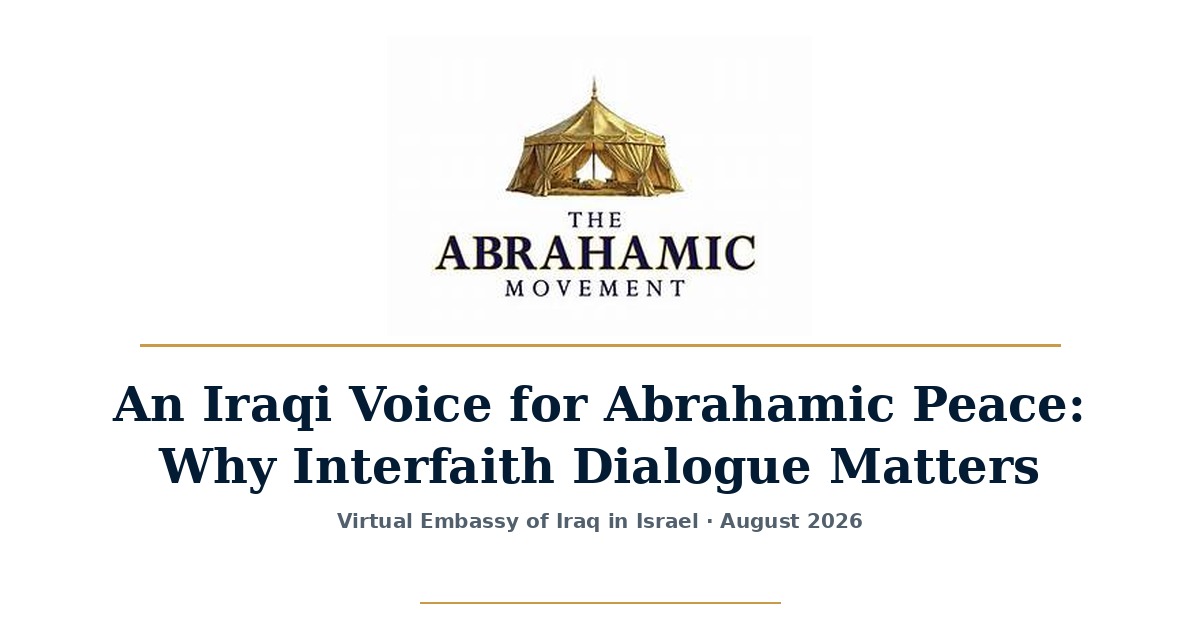 THE
ABRAHAMIC
MOVEMENT

An Iraqi Voice for Abrahamic Peace: Why Interfaith Dialogue Matters

Virtual Embassy of Iraq in Israel · August 2026